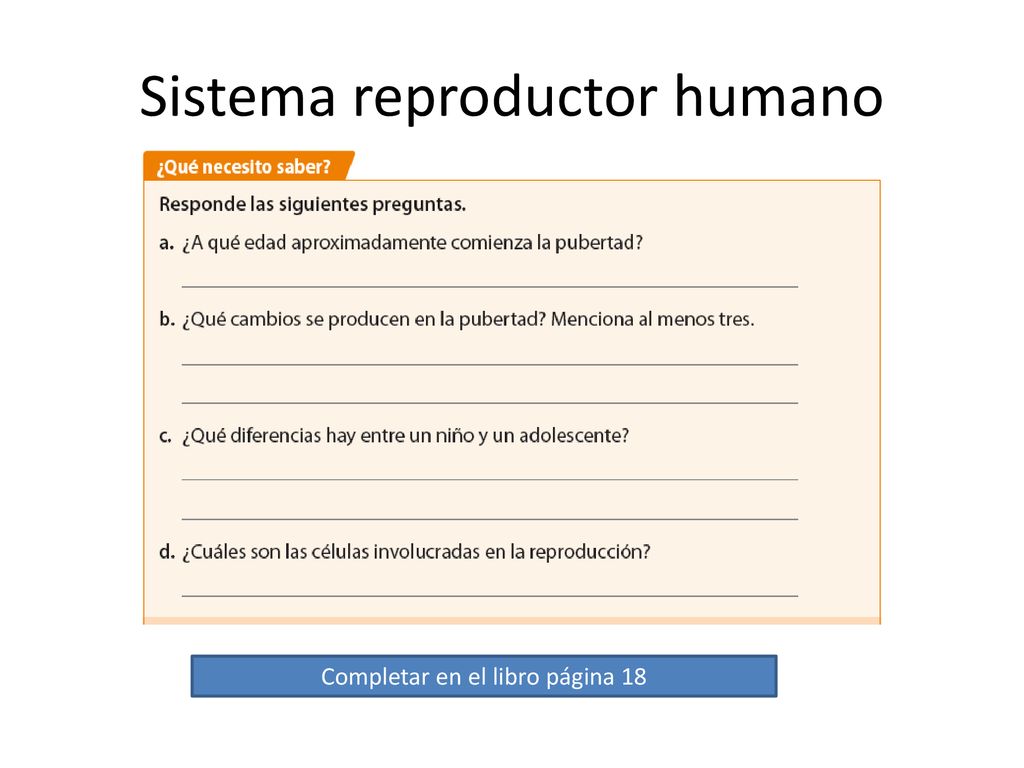 Sistema reproductor humano

¿Qué necesito saber?

Responde las siguientes preguntas.

a. ¿A qué edad aproximadamente comienza la pubertad?

b. ¿Qué cambios se producen en la pubertad? Menciona al menos tres.

c. ¿Qué diferencias hay entre un niño y un adolescente?

d. ¿Cuáles son las células involucradas en la reproducción?

Completar en el libro página 18